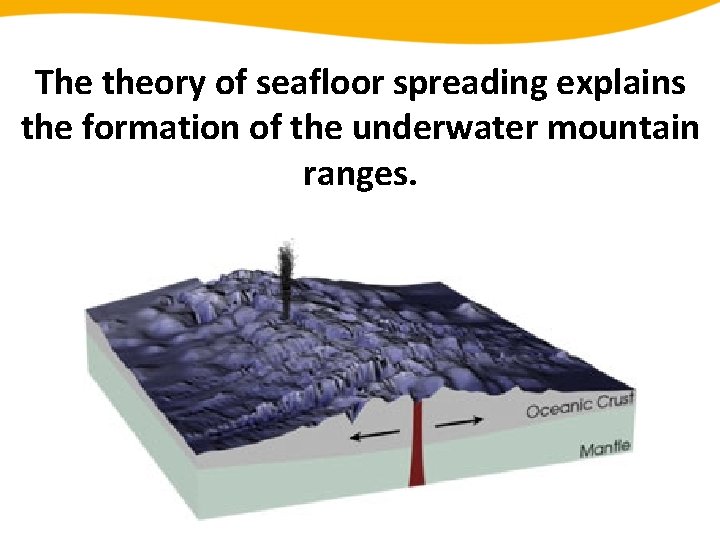 The theory of seafloor spreading explains the formation of the underwater mountain ranges.

Oceanic Crust

Mantle